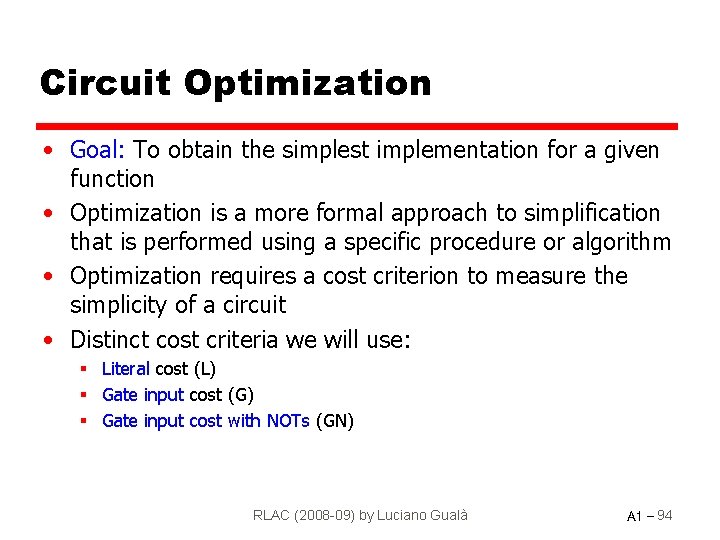 Circuit Optimization

• Goal: To obtain the simplest implementation for a given function

• Optimization is a more formal approach to simplification that is performed using a specific procedure or algorithm

• Optimization requires a cost criterion to measure the simplicity of a circuit

• Distinct cost criteria we will use:
  ▪ Literal cost (L)
  ▪ Gate input cost (G)
  ▪ Gate input cost with NOTs (GN)

RLAC (2008-09) by Luciano Gualà

A1 – 94